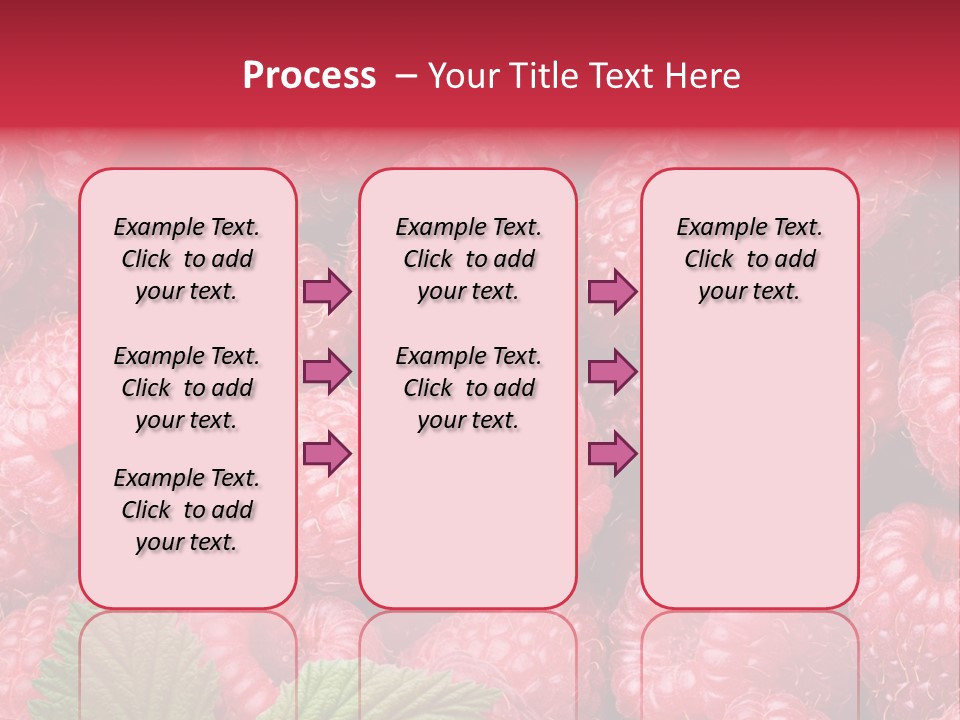 Process – Your Title Text Here

Example Text. Click to add your text.

Example Text. Click to add your text.

Example Text. Click to add your text.

Example Text. Click to add your text.

Example Text. Click to add your text.

Example Text. Click to add your text.